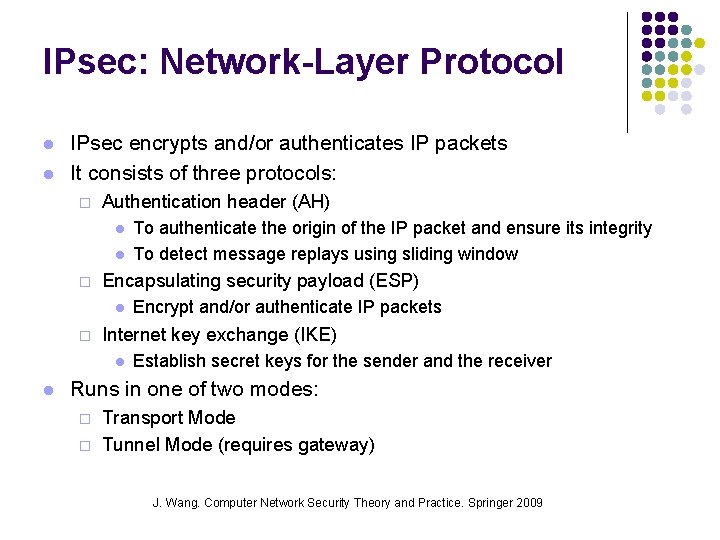 IPsec: Network-Layer Protocol

- IPsec encrypts and/or authenticates IP packets
- It consists of three protocols:
  - Authentication header (AH)
    - To authenticate the origin of the IP packet and ensure its integrity
    - To detect message replays using sliding window
  - Encapsulating security payload (ESP)
    - Encrypt and/or authenticate IP packets
  - Internet key exchange (IKE)
    - Establish secret keys for the sender and the receiver
- Runs in one of two modes:
  - Transport Mode
  - Tunnel Mode (requires gateway)

J. Wang. Computer Network Security Theory and Practice. Springer 2009